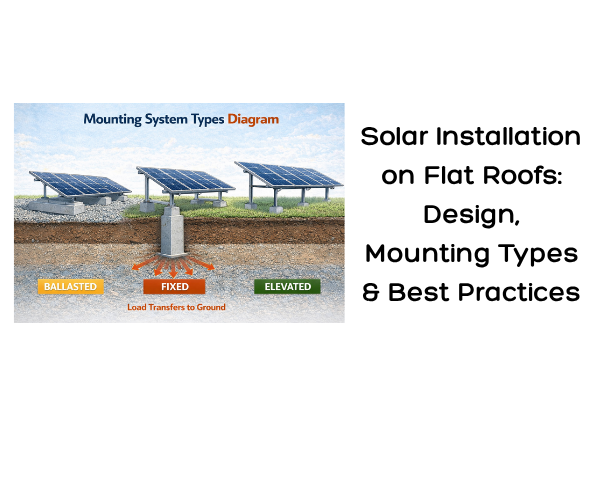 Mounting System Types Diagram

BALLASTED

FIXED

ELEVATED

Load Transfers to Ground

Solar Installation on Flat Roofs: Design, Mounting Types & Best Practices